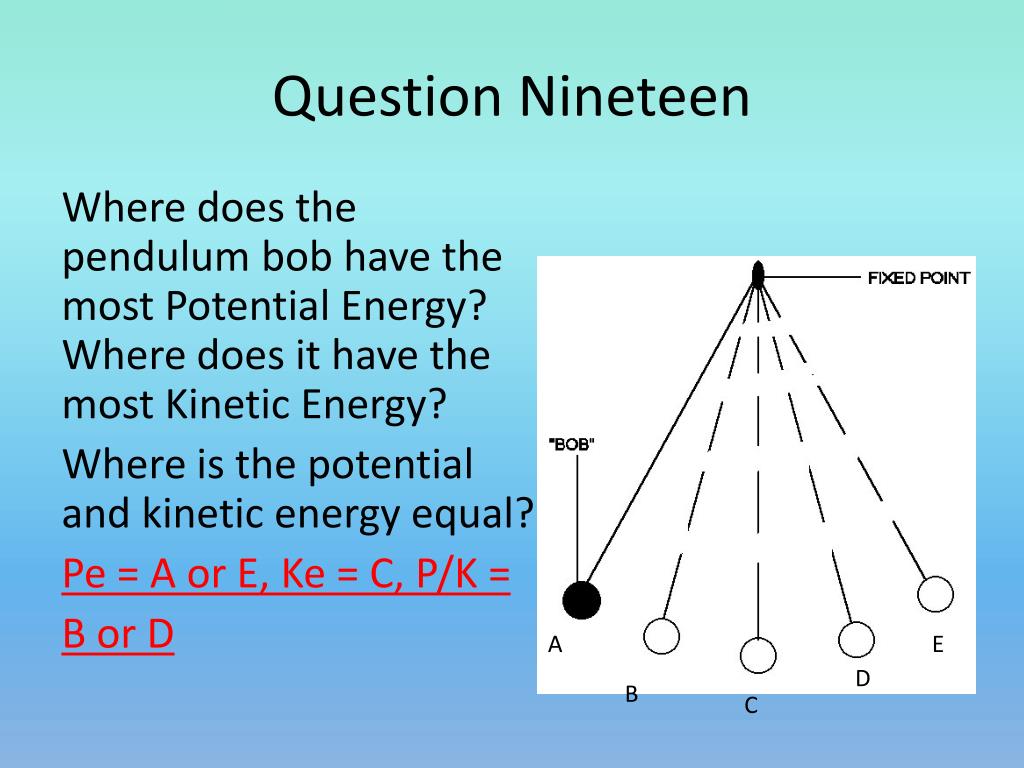 Question Nineteen

Where does the pendulum bob have the most Potential Energy? Where does it have the most Kinetic Energy?

Where is the potential and kinetic energy equal?

Pe = A or E, Ke = C, P/K = B or D

FIXED POINT

"BOB"

A

B

C

D

E